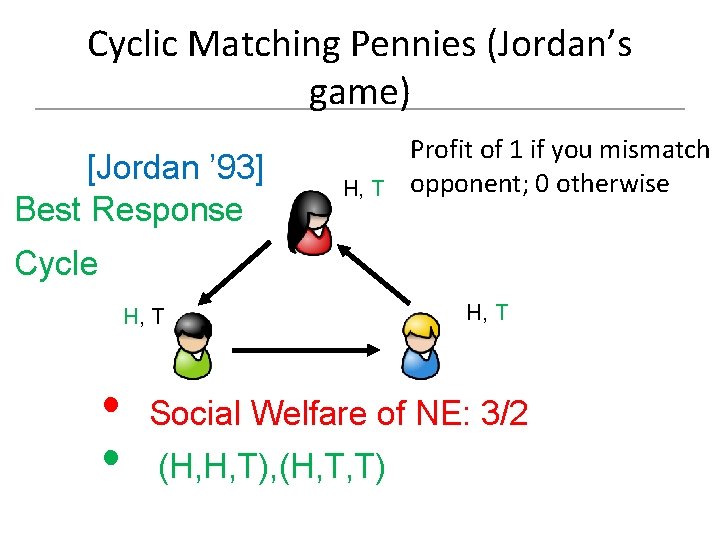 Cyclic Matching Pennies (Jordan's game)

[Jordan '93]

Best Response

Cycle

Profit of 1 if you mismatch opponent; 0 otherwise

H, T

H, T

H, T

• Social Welfare of NE: 3/2

• (H,H,T),(H,T,T)